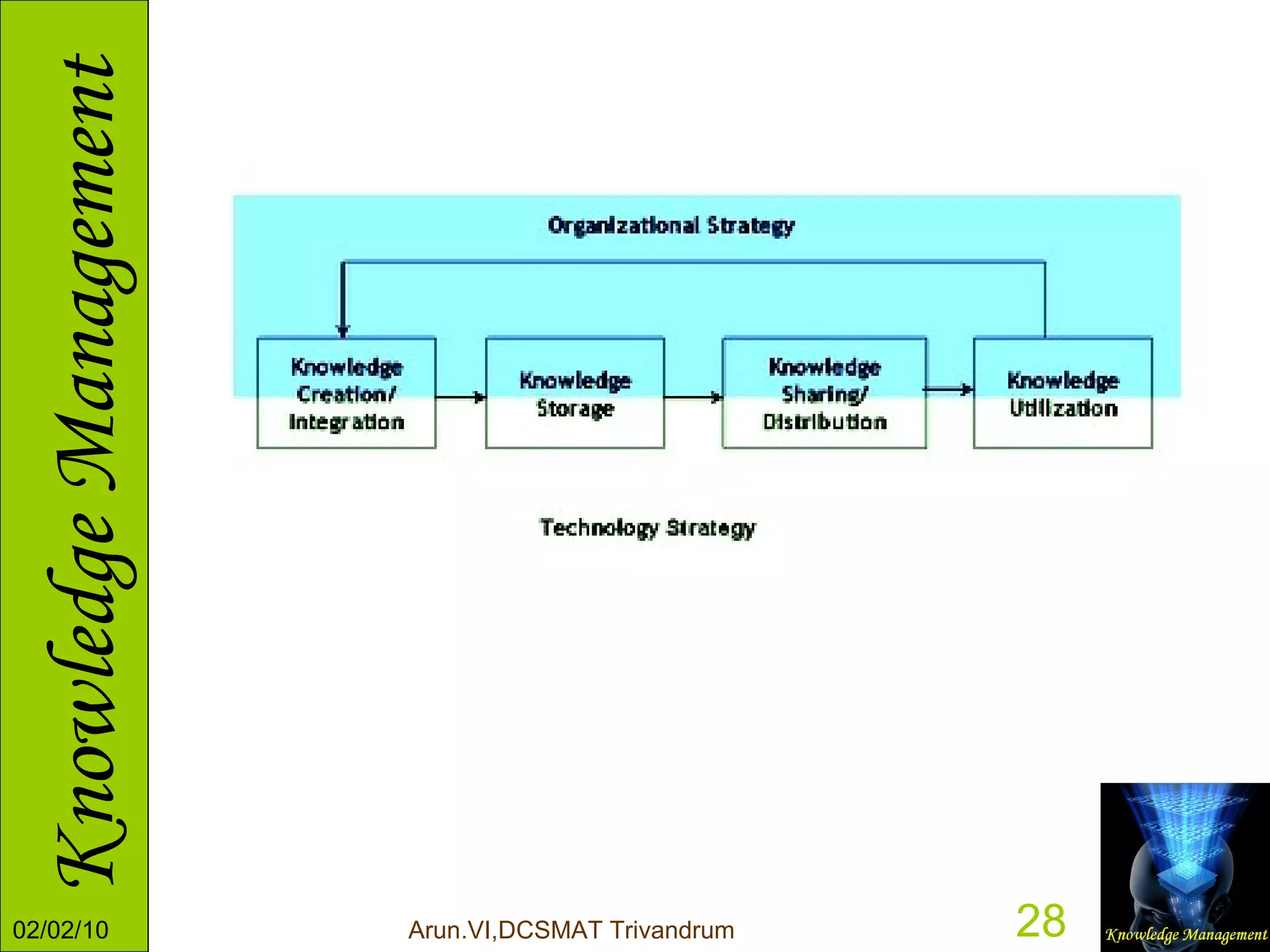 Knowledge Management

Organizational Strategy

Knowledge Creation/ Integration

Knowledge Storage

Knowledge Sharing/ Distribution

Knowledge Utilization

Technology Strategy

02/02/10

Arun.VI,DCSMAT Trivandrum

28

Knowledge Management